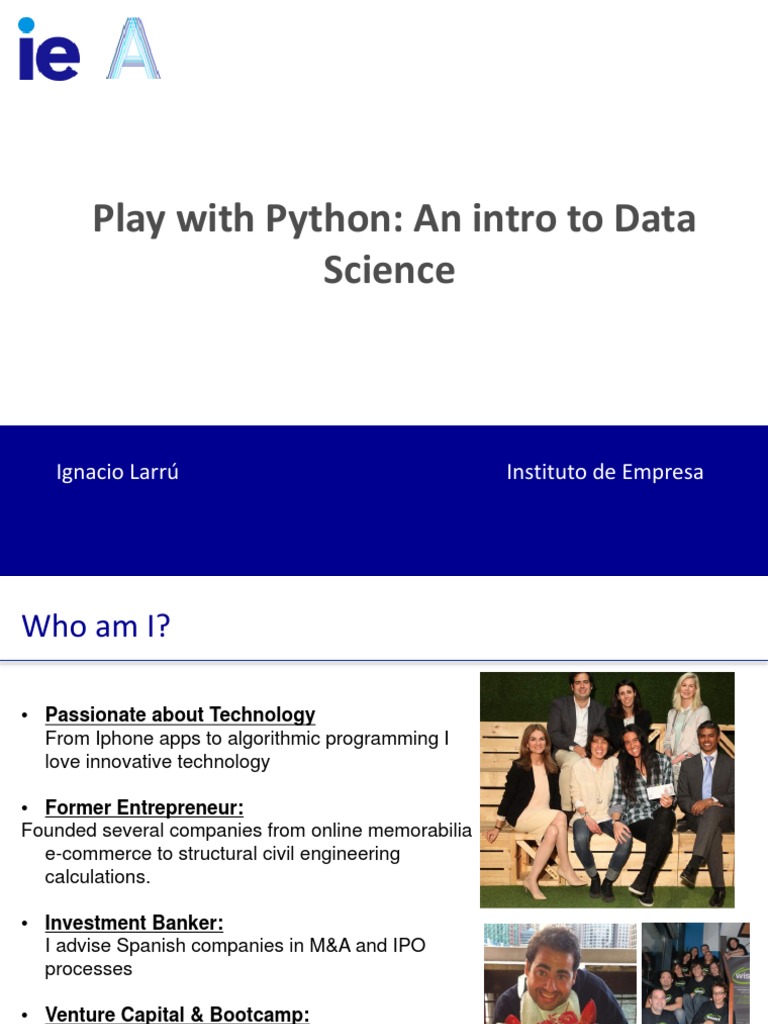 ie A

Play with Python: An intro to Data Science

Ignacio Larrú

Instituto de Empresa

Who am I?

• Passionate about Technology
From Iphone apps to algorithmic programming I love innovative technology

• Former Entrepreneur:
Founded several companies from online memorabilia e-commerce to structural civil engineering calculations.

• Investment Banker:
I advise Spanish companies in M&A and IPO processes

• Venture Capital & Bootcamp: